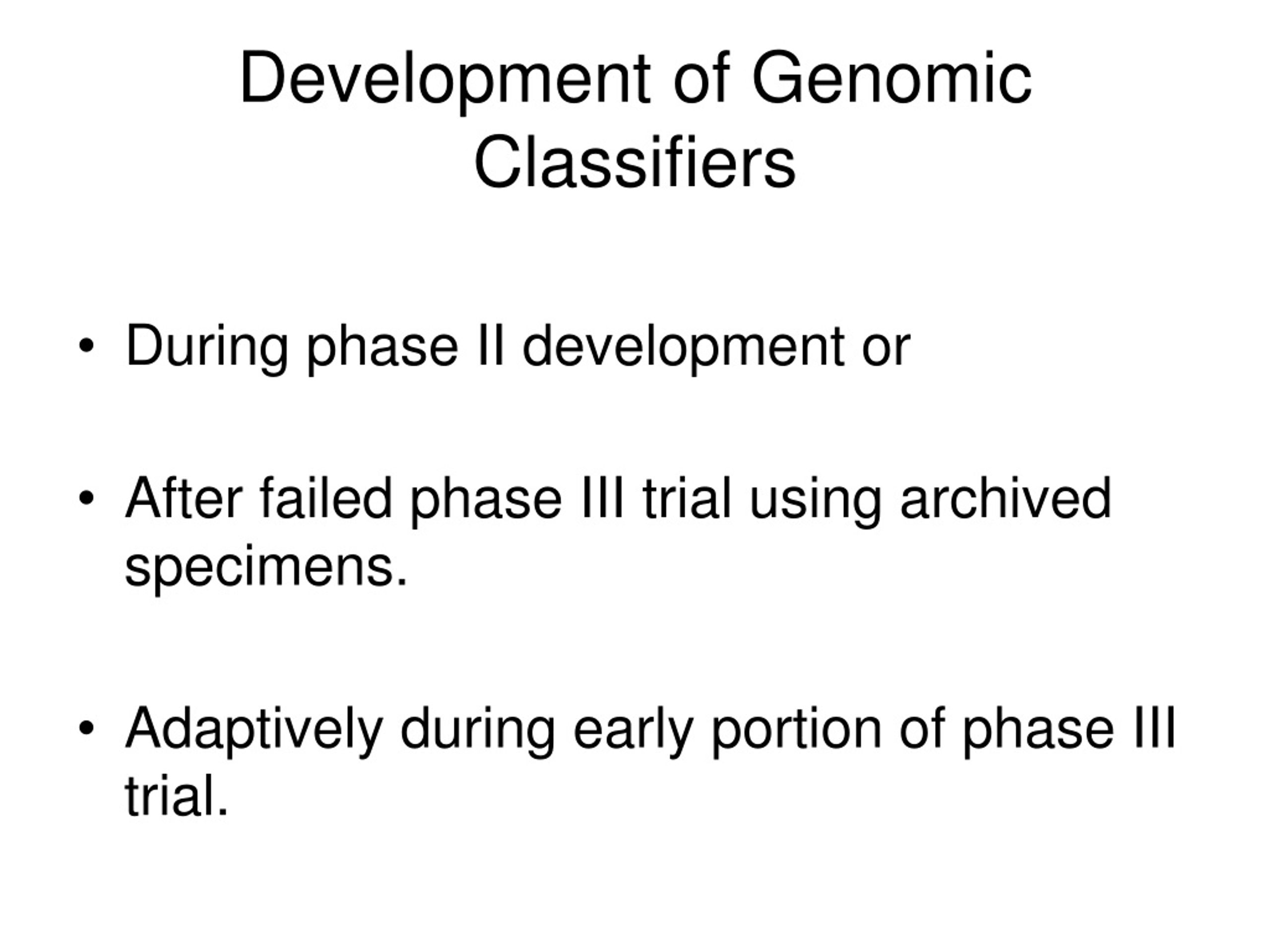 Development of Genomic Classifiers

• During phase II development or

• After failed phase III trial using archived specimens.

• Adaptively during early portion of phase III trial.